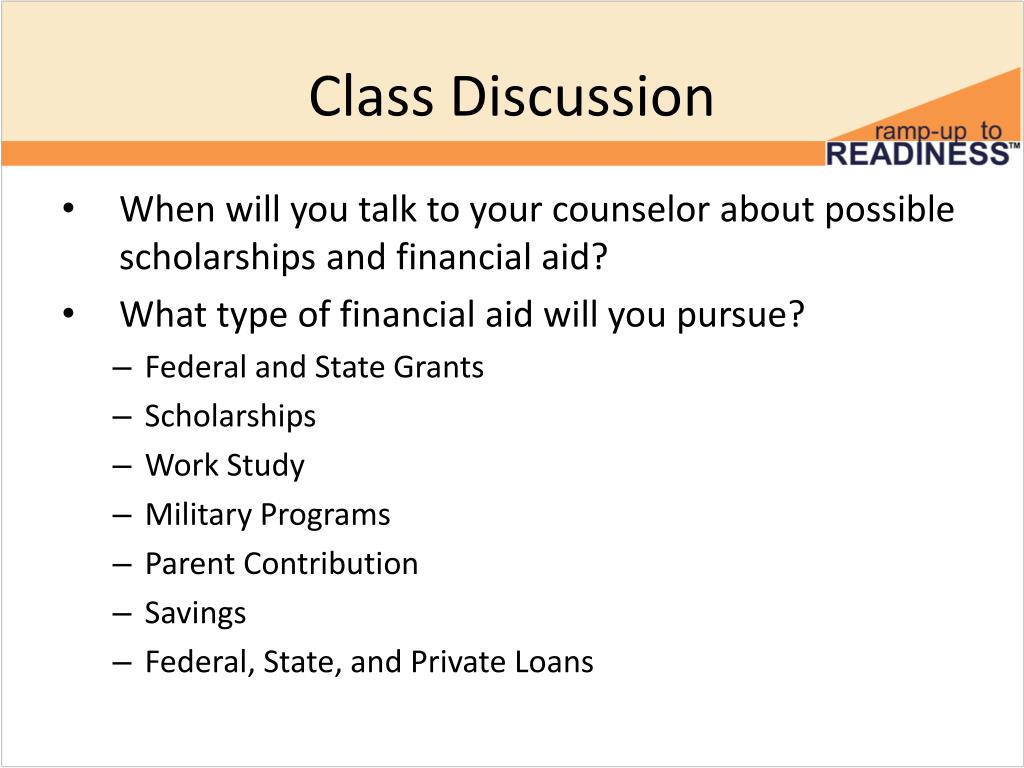 Class Discussion

ramp-up to READINESS™

• When will you talk to your counselor about possible scholarships and financial aid?
• What type of financial aid will you pursue?
– Federal and State Grants
– Scholarships
– Work Study
– Military Programs
– Parent Contribution
– Savings
– Federal, State, and Private Loans